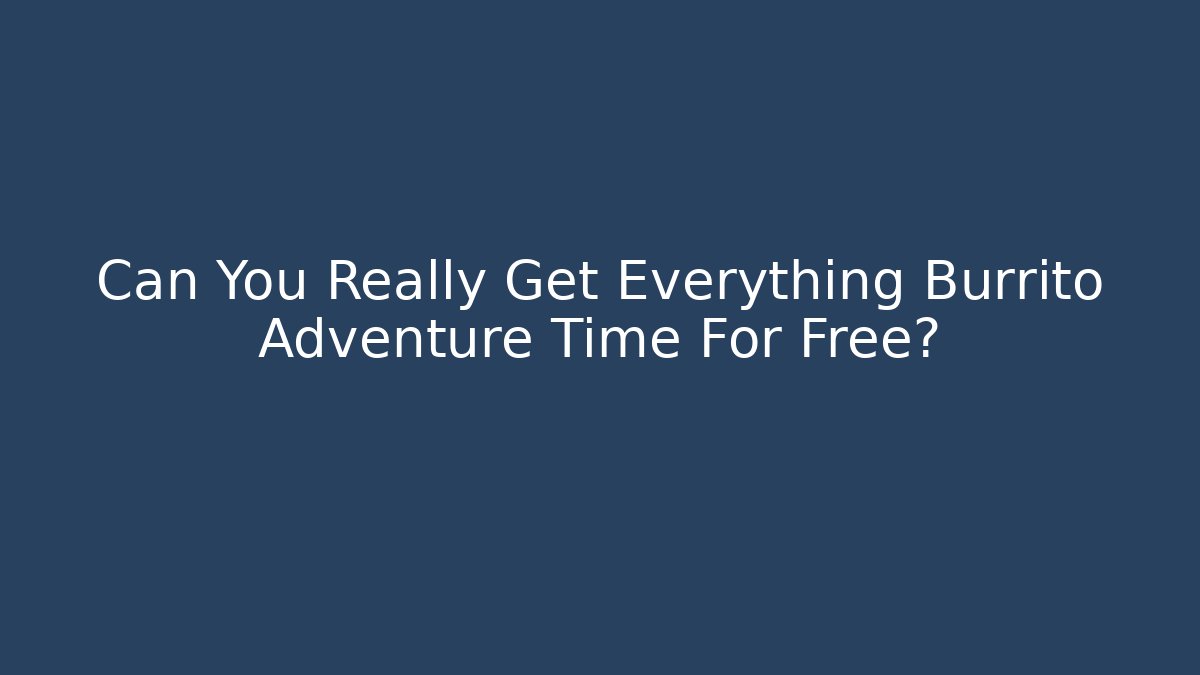 Can You Really Get Everything Burrito Adventure Time For Free?